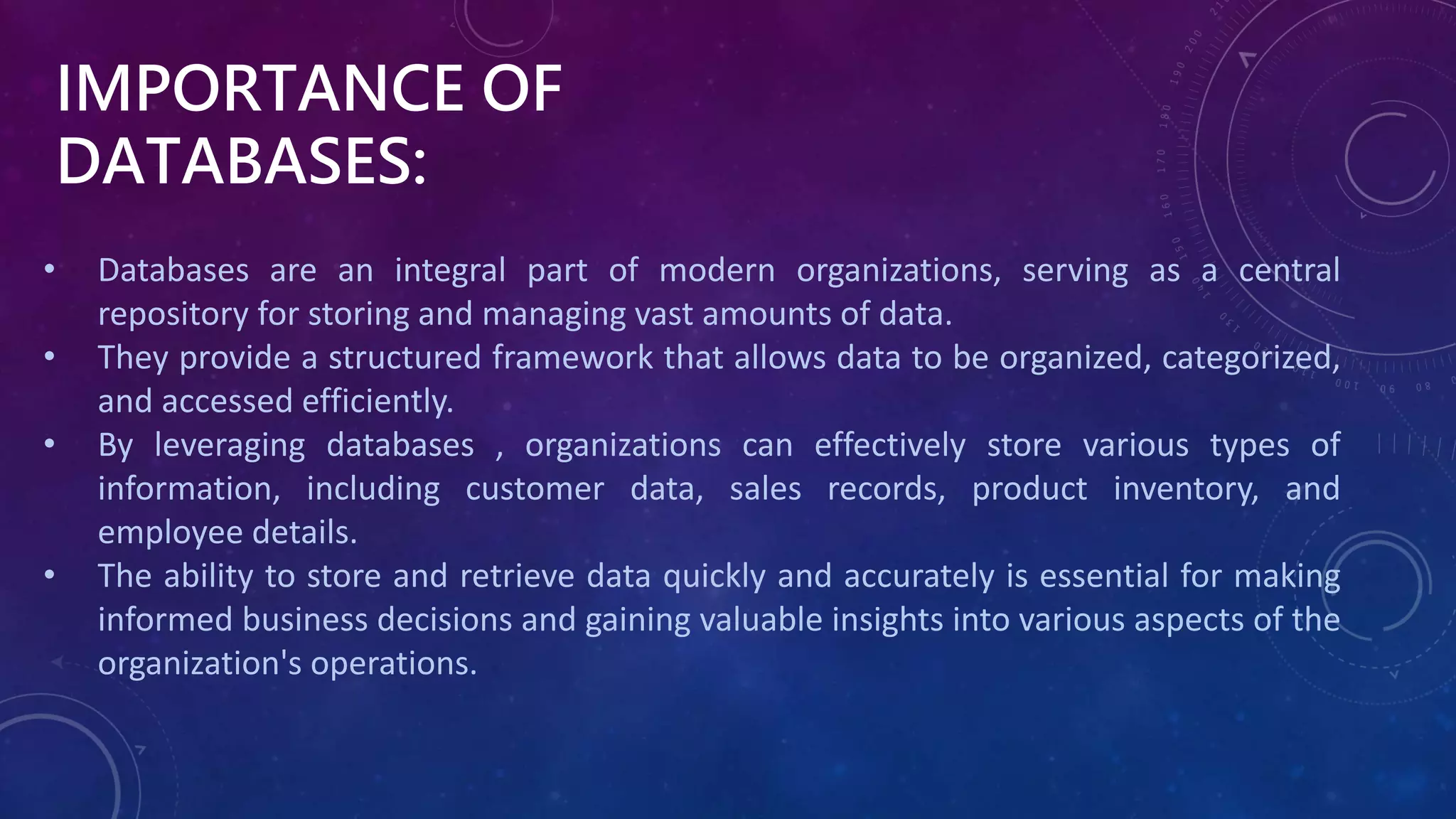 IMPORTANCE OF DATABASES:

• Databases are an integral part of modern organizations, serving as a central repository for storing and managing vast amounts of data.
• They provide a structured framework that allows data to be organized, categorized, and accessed efficiently.
• By leveraging databases , organizations can effectively store various types of information, including customer data, sales records, product inventory, and employee details.
• The ability to store and retrieve data quickly and accurately is essential for making informed business decisions and gaining valuable insights into various aspects of the organization's operations.